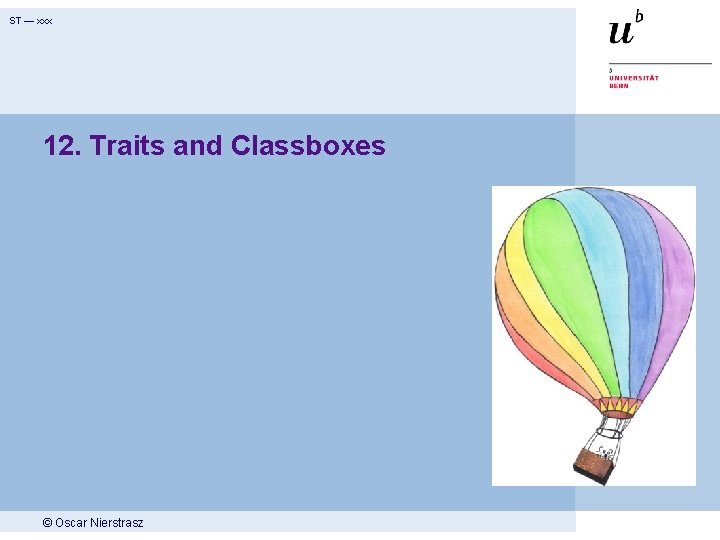 ST — xxx

$u^b$

b
UNIVERSITÄT
BERN

12. Traits and Classboxes

© Oscar Nierstrasz